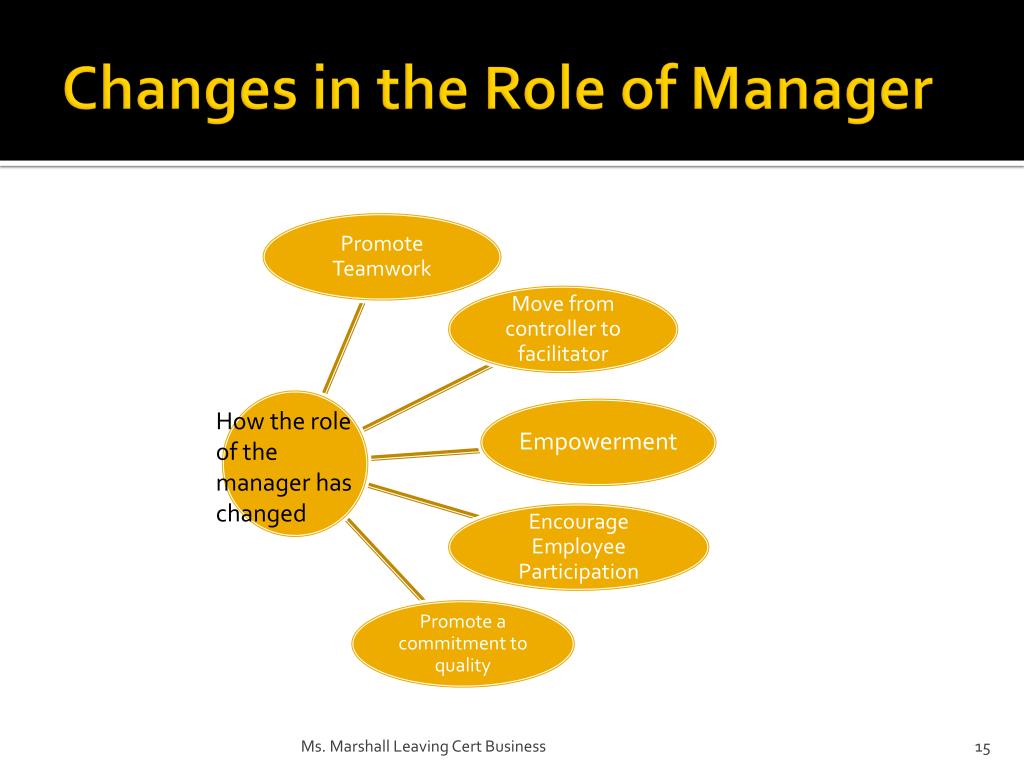 Changes in the Role of Manager

How the role of the manager has changed

Promote Teamwork

Move from controller to facilitator

Empowerment

Encourage Employee Participation

Promote a commitment to quality

Ms. Marshall Leaving Cert Business

15